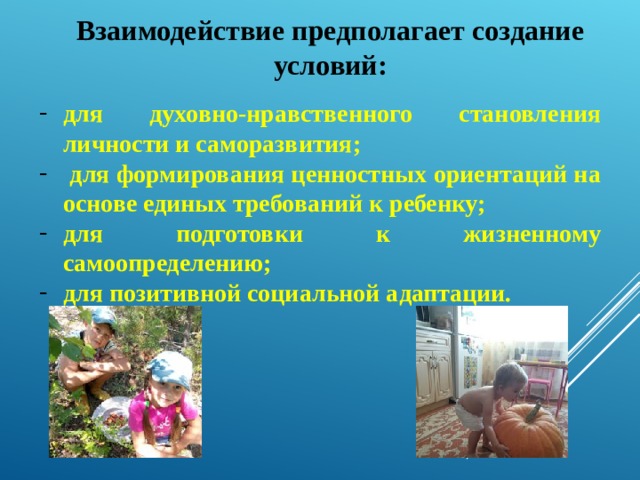 Взаимодействие предполагает создание условий:

- для духовно-нравственного становления личности и саморазвития;
- для формирования ценностных ориентаций на основе единых требований к ребенку;
- для подготовки к жизненному самоопределению;
- для позитивной социальной адаптации.